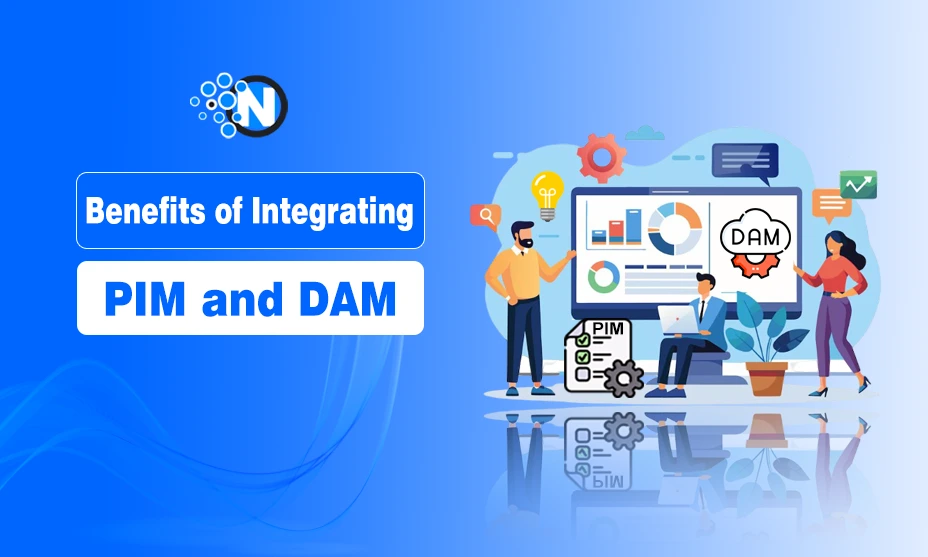 N

Benefits of Integrating

PIM and DAM

DAM

PIM